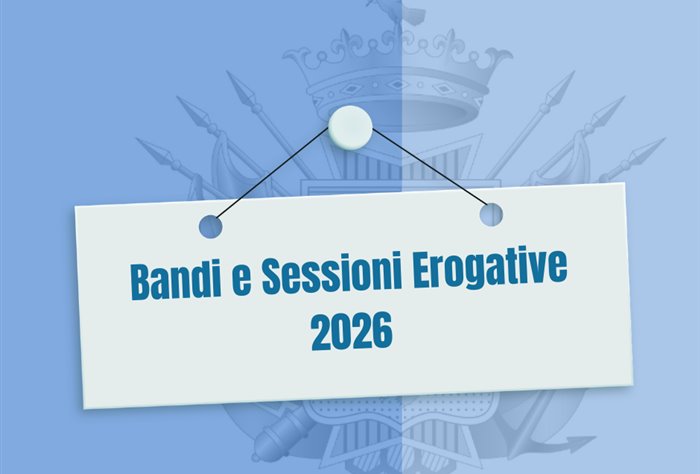 Bandi e Sessioni Erogative
2026